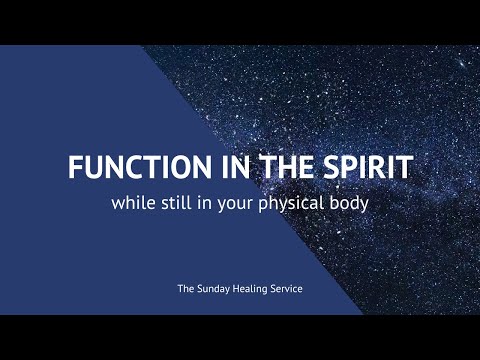 FUNCTION IN THE SPIRIT

while still in your physical body

The Sunday Healing Service